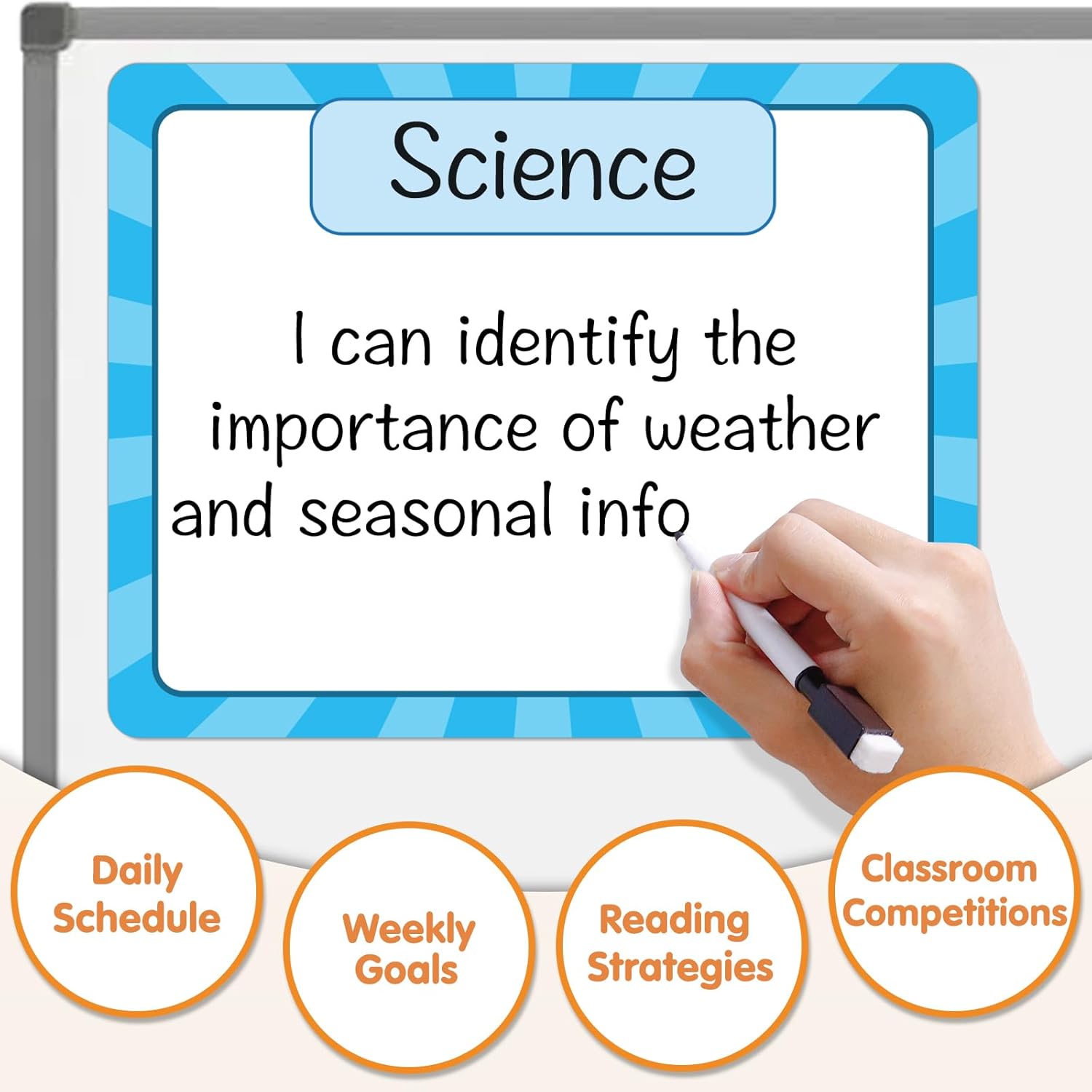 Science

I can identify the importance of weather and seasonal info

Daily Schedule

Weekly Goals

Reading Strategies

Classroom Competitions